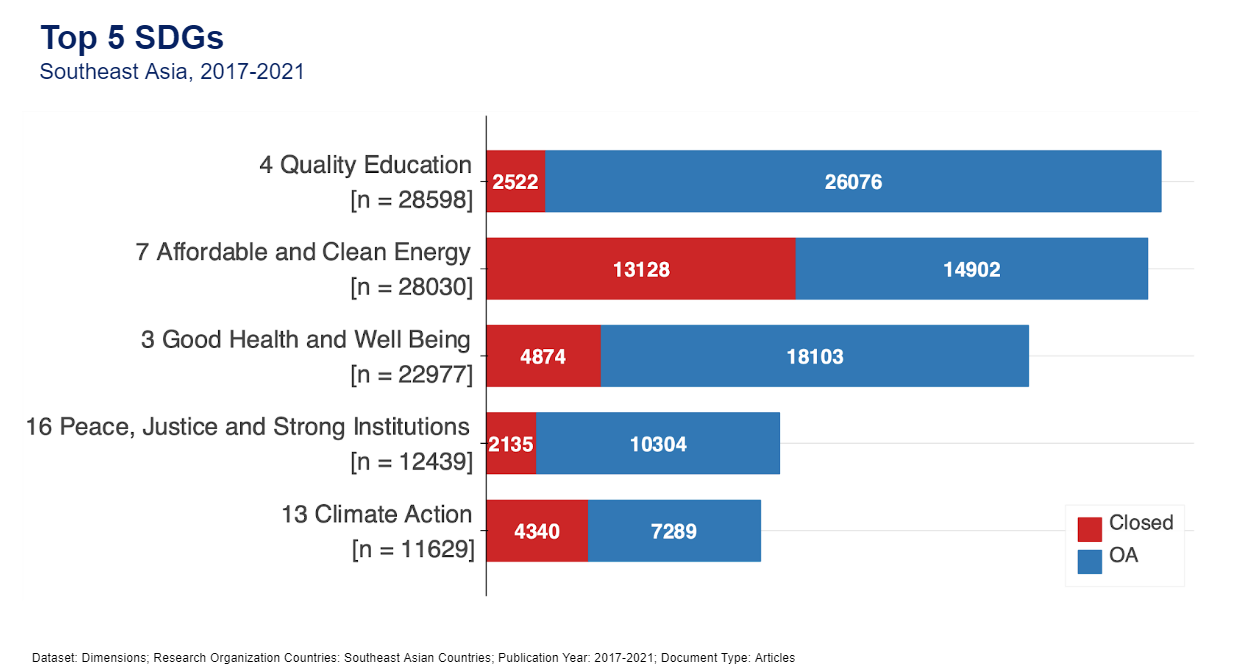 Top 5 SDGs
Southeast Asia, 2017-2021

4 Quality Education
[n = 28598]
2522
26076

7 Affordable and Clean Energy
[n = 28030]
13128
14902

3 Good Health and Well Being
[n = 22977]
4874
18103

16 Peace, Justice and Strong Institutions
[n = 12439]
2135
10304

13 Climate Action
[n = 11629]
4340
7289

Closed
OA

Dataset: Dimensions; Research Organization Countries: Southeast Asian Countries; Publication Year: 2017-2021; Document Type: Articles